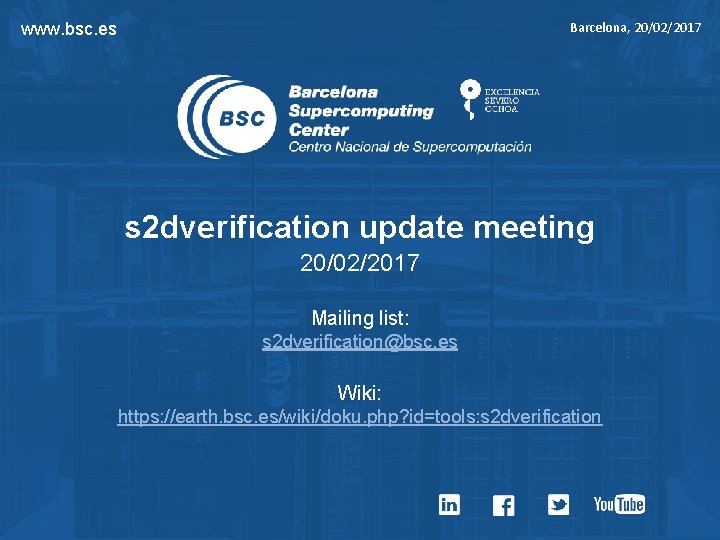 www.bsc.es

Barcelona, 20/02/2017

BSC

Barcelona Supercomputing Center
Centro Nacional de Supercomputación

EXCELENCIA SEVERO OCHOA

s2dverification update meeting
20/02/2017

Mailing list:
s2dverification@bsc.es

Wiki:
https://earth.bsc.es/wiki/doku.php?id=tools:s2dverification

in f YouTube